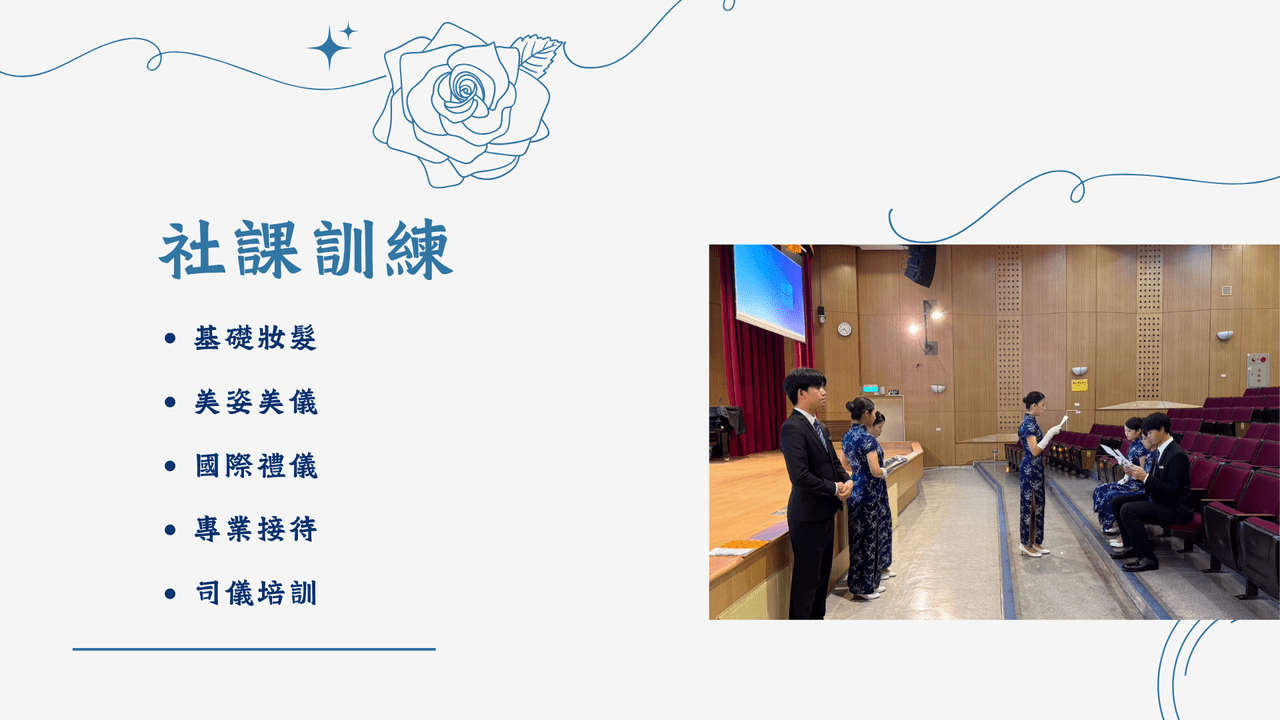 社課訓練

• 基礎妝髮

• 美姿美儀

• 國際禮儀

• 專業接待

• 司儀培訓